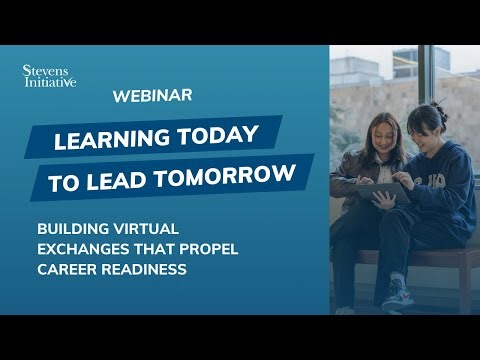 Stevens Initiative

WEBINAR

LEARNING TODAY TO LEAD TOMORROW

BUILDING VIRTUAL EXCHANGES THAT PROPEL CAREER READINESS